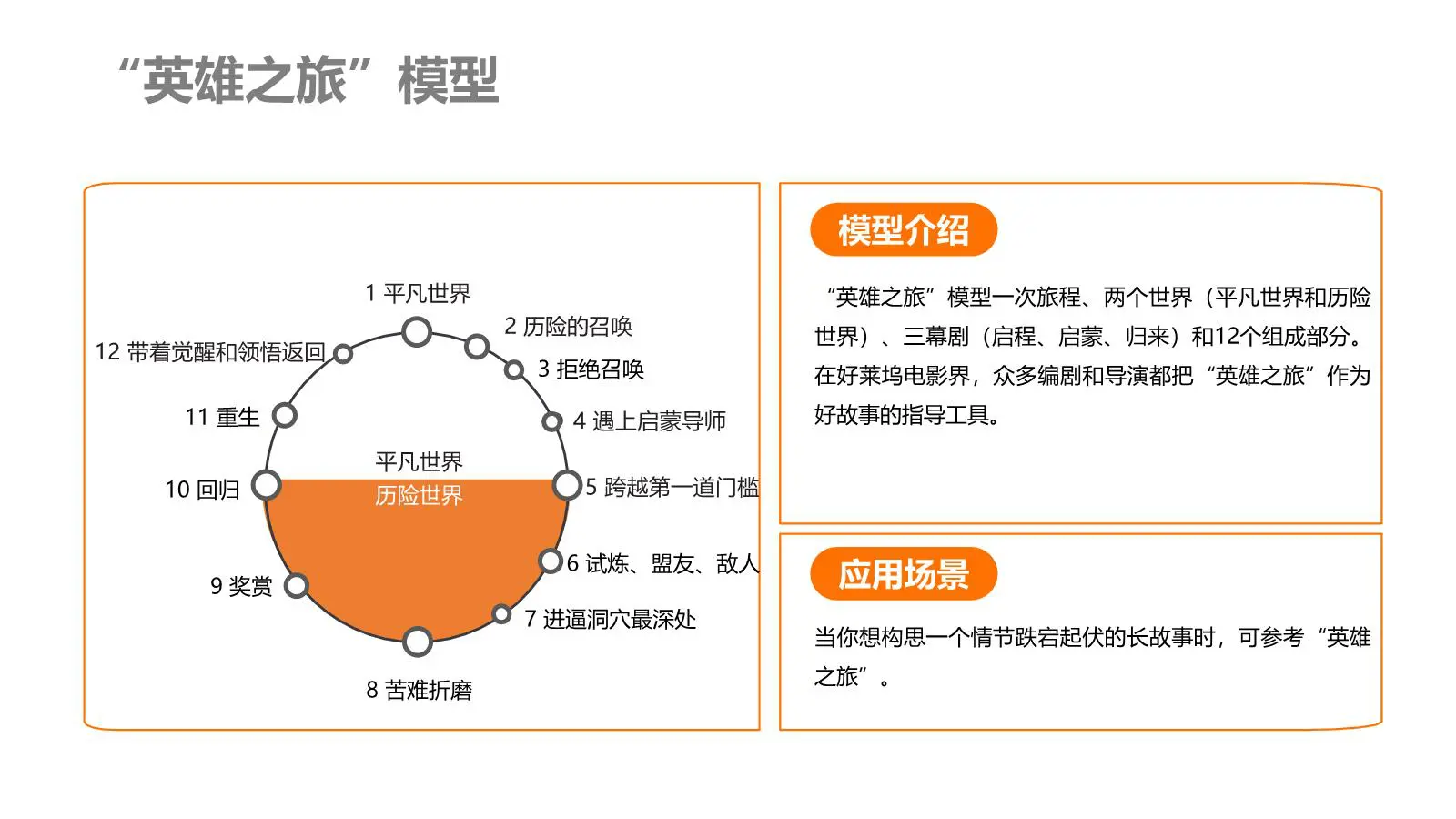 “英雄之旅”模型

1 平凡世界
2 历险的召唤
3 拒绝召唤
4 遇上启蒙导师
5 跨越第一道门槛
6 试炼、盟友、敌人
7 进逼洞穴最深处
8 苦难折磨
9 奖赏
10 回归
11 重生
12 带着觉醒和领悟返回

平凡世界
历险世界

模型介绍

“英雄之旅”模型一次旅程、两个世界（平凡世界和历险世界）、三幕剧（启程、启蒙、归来）和12个组成部分。在好莱坞电影界，众多编剧和导演都把“英雄之旅”作为好故事的指导工具。

应用场景

当你想构思一个情节跌宕起伏的长故事时，可参考“英雄之旅”。